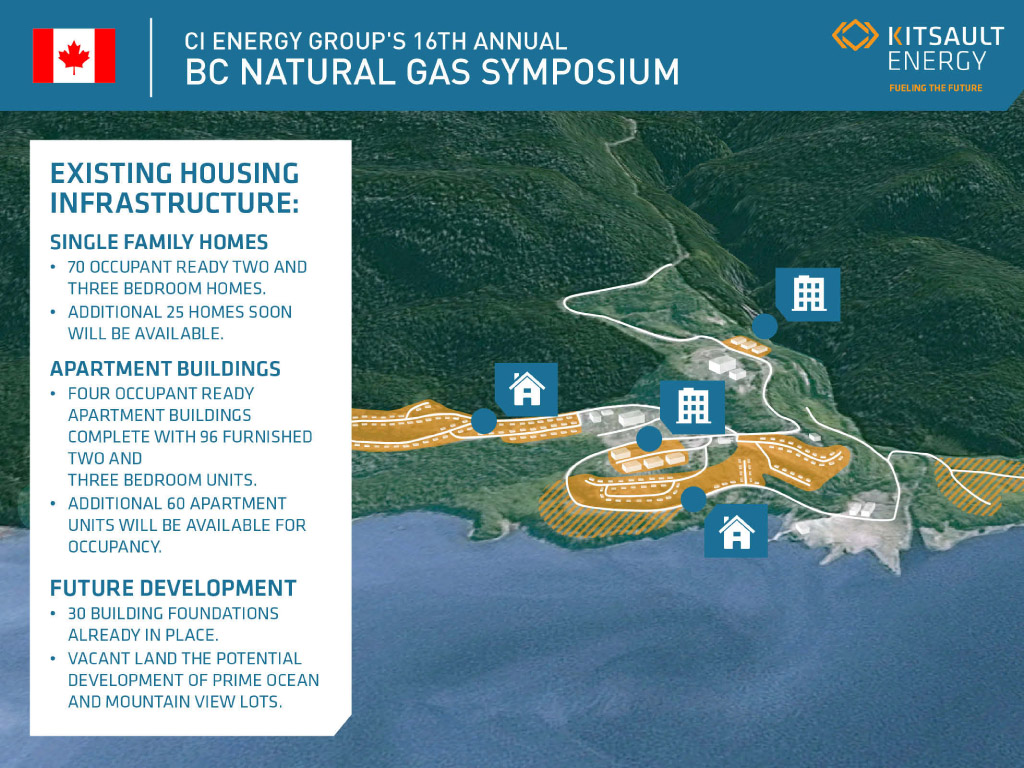 CI ENERGY GROUP'S 16TH ANNUAL
BC NATURAL GAS SYMPOSIUM

KITSAULT ENERGY
FUELING THE FUTURE

EXISTING HOUSING INFRASTRUCTURE:

SINGLE FAMILY HOMES
• 70 OCCUPANT READY TWO AND THREE BEDROOM HOMES.
• ADDITIONAL 25 HOMES SOON WILL BE AVAILABLE.

APARTMENT BUILDINGS
• FOUR OCCUPANT READY APARTMENT BUILDINGS COMPLETE WITH 96 FURNISHED TWO AND THREE BEDROOM UNITS.
• ADDITIONAL 60 APARTMENT UNITS WILL BE AVAILABLE FOR OCCUPANCY.

FUTURE DEVELOPMENT
• 30 BUILDING FOUNDATIONS ALREADY IN PLACE.
• VACANT LAND THE POTENTIAL DEVELOPMENT OF PRIME OCEAN AND MOUNTAIN VIEW LOTS.